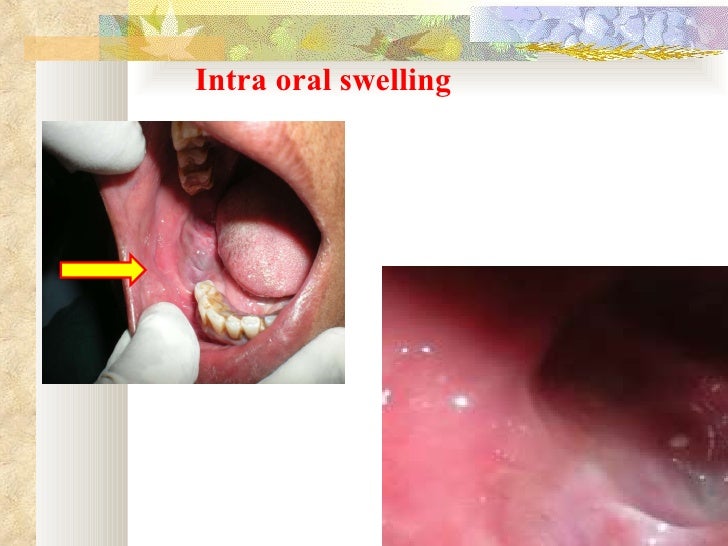 Intra oral swelling